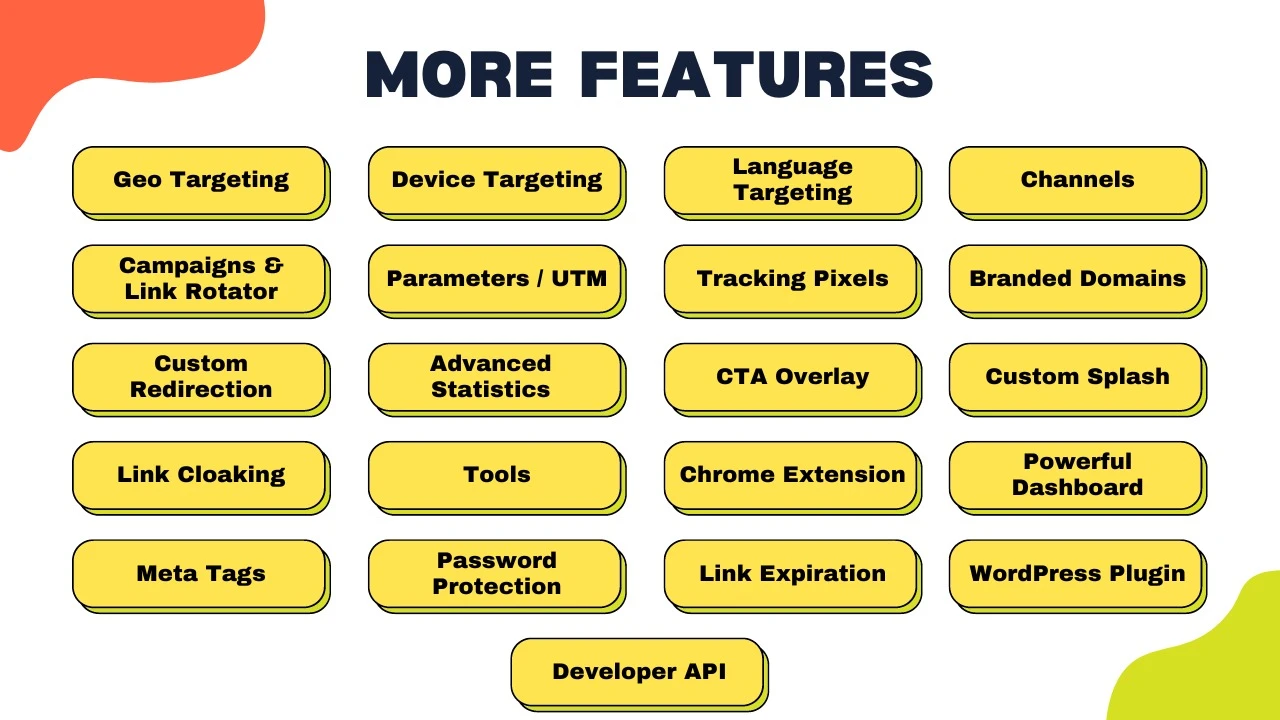 MORE FEATURES

Geo Targeting

Device Targeting

Language Targeting

Channels

Campaigns & Link Rotator

Parameters / UTM

Tracking Pixels

Branded Domains

Custom Redirection

Advanced Statistics

CTA Overlay

Custom Splash

Link Cloaking

Tools

Chrome Extension

Powerful Dashboard

Meta Tags

Password Protection

Link Expiration

WordPress Plugin

Developer API